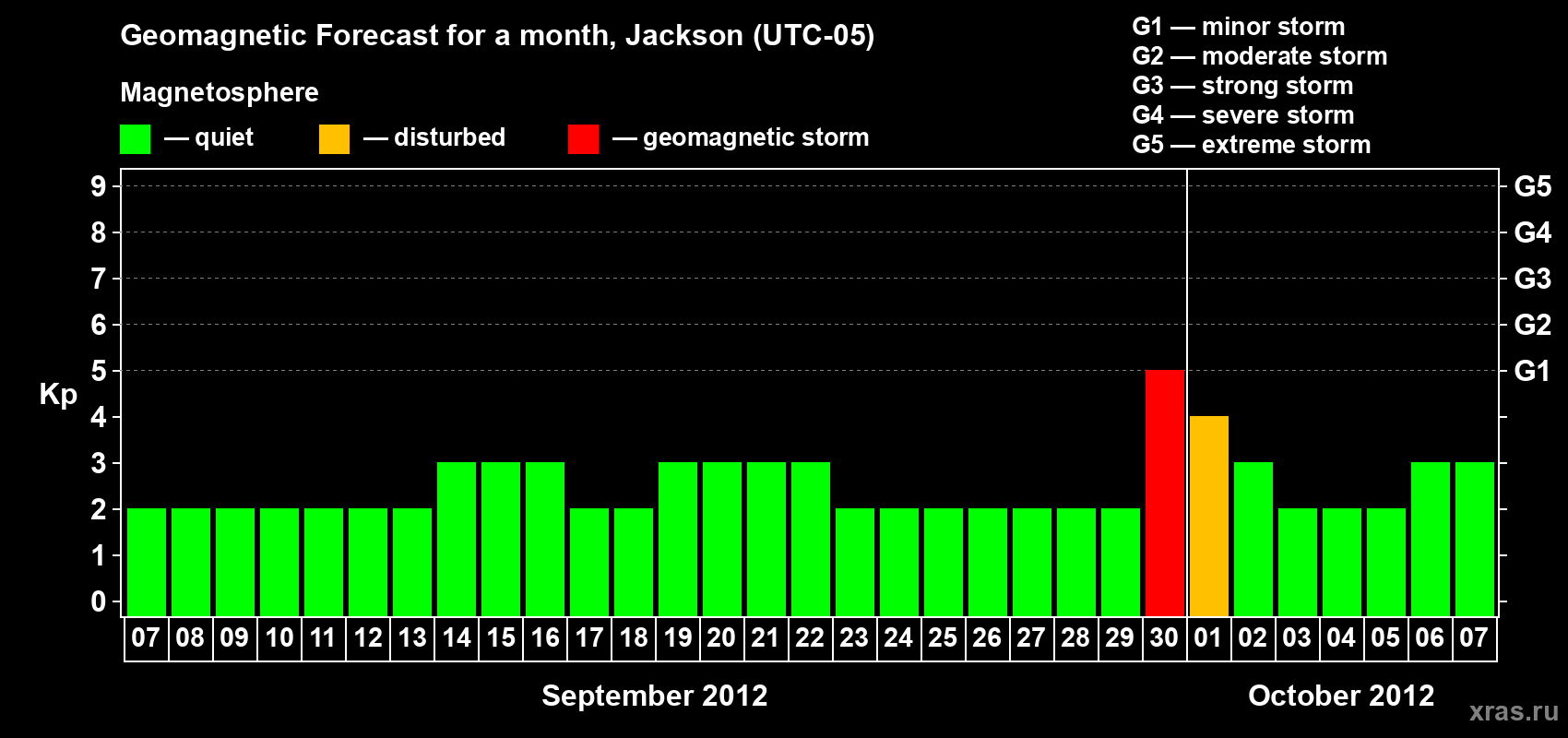 Geomagnetic Forecast for a month, Jackson (UTC-05)

Magnetosphere

— quiet — disturbed — geomagnetic storm

G1 — minor storm
G2 — moderate storm
G3 — strong storm
G4 — severe storm
G5 — extreme storm

Kp

9
8
7
6
5
4
3
2
1
0

G5
G4
G3
G2
G1

07 08 09 10 11 12 13 14 15 16 17 18 19 20 21 22 23 24 25 26 27 28 29 30 01 02 03 04 05 06 07

September 2012

October 2012

xras.ru